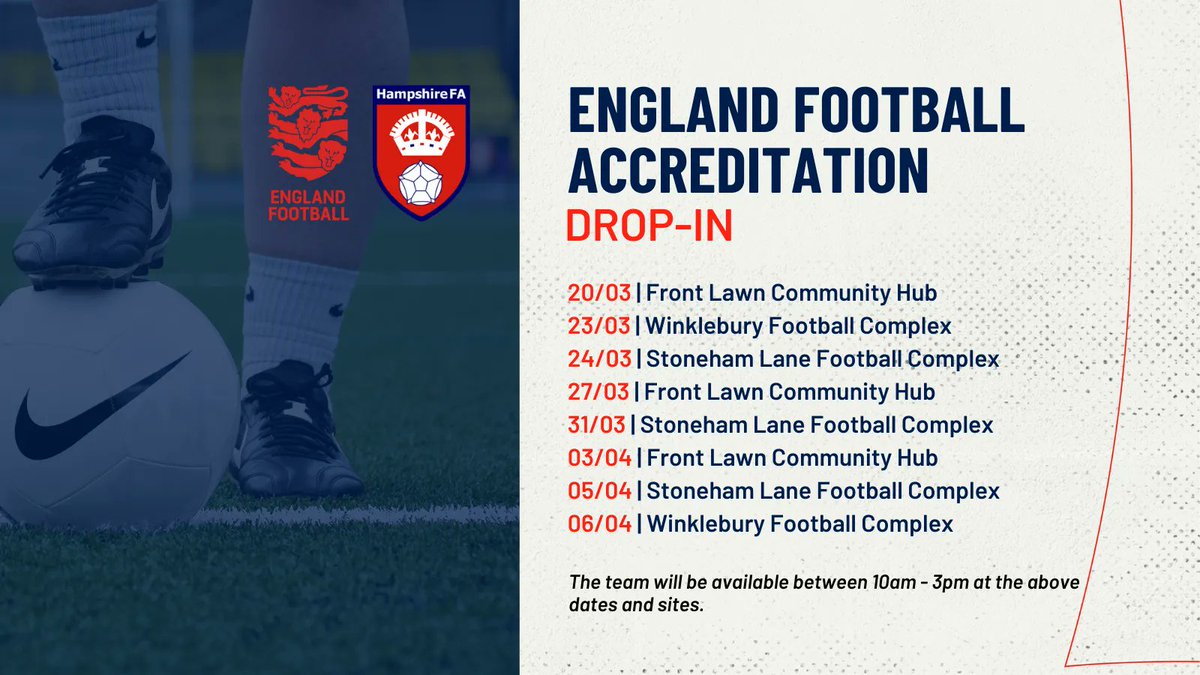 ENGLAND FOOTBALL

Hampshire FA

ENGLAND FOOTBALL ACCREDITATION

DROP-IN

20/03 | Front Lawn Community Hub
23/03 | Winklebury Football Complex
24/03 | Stoneham Lane Football Complex
27/03 | Front Lawn Community Hub
31/03 | Stoneham Lane Football Complex
03/04 | Front Lawn Community Hub
05/04 | Stoneham Lane Football Complex
06/04 | Winklebury Football Complex

The team will be available between 10am - 3pm at the above dates and sites.